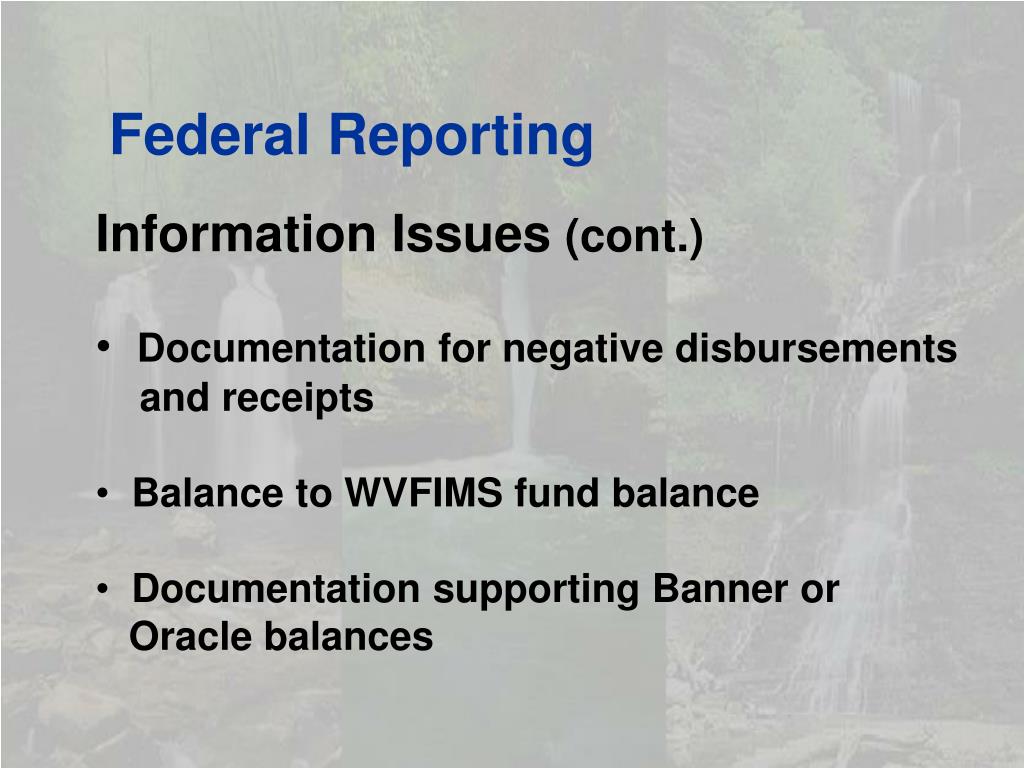 Federal Reporting

Information Issues (cont.)

• Documentation for negative disbursements and receipts

• Balance to WVFIMS fund balance

• Documentation supporting Banner or Oracle balances